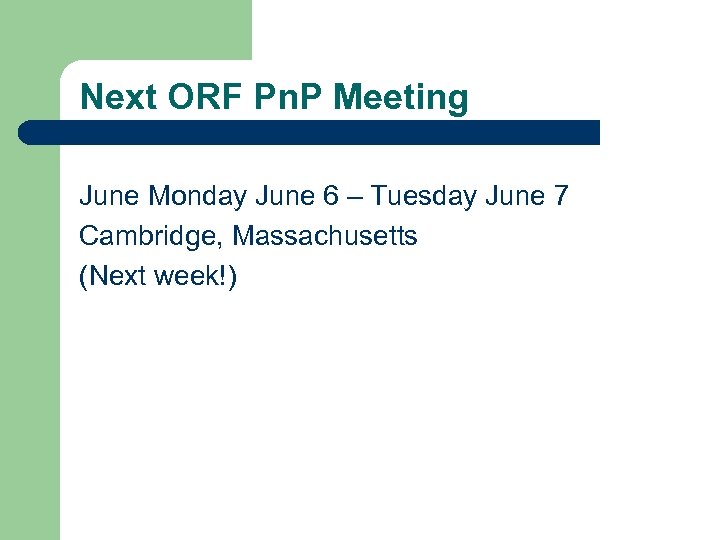 Next ORF PnP Meeting

June Monday June 6 – Tuesday June 7
Cambridge, Massachusetts
(Next week!)